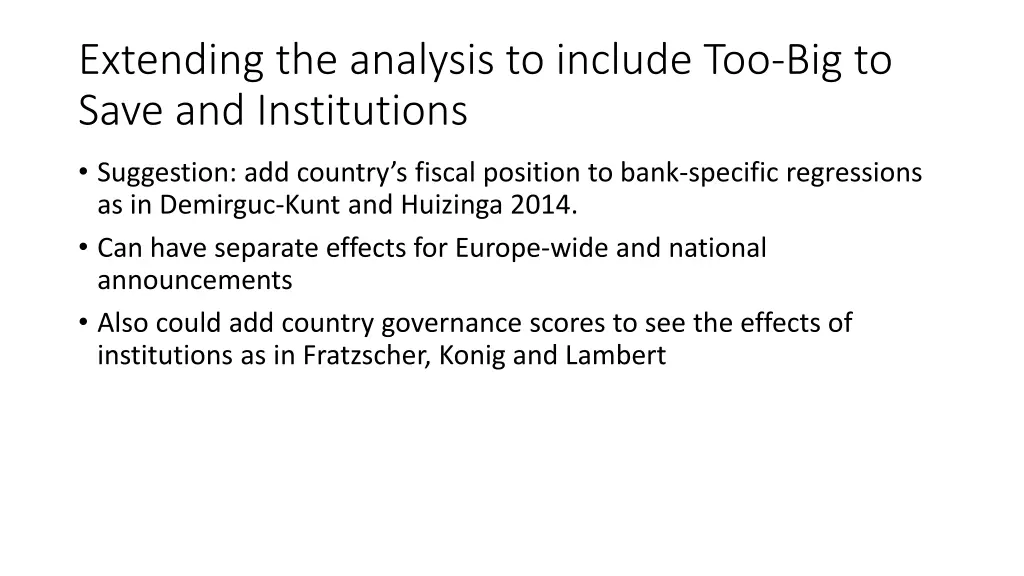 Extending the analysis to include Too-Big to Save and Institutions

• Suggestion: add country's fiscal position to bank-specific regressions as in Demirguc-Kunt and Huizinga 2014.
• Can have separate effects for Europe-wide and national announcements
• Also could add country governance scores to see the effects of institutions as in Fratzscher, Konig and Lambert